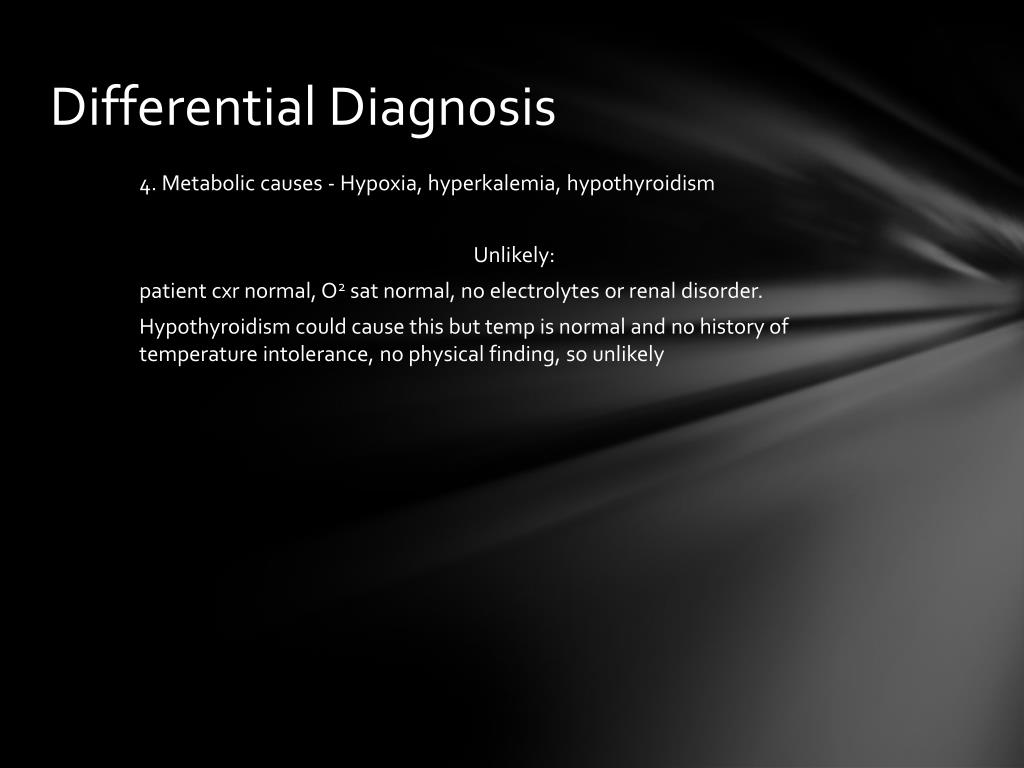 Differential Diagnosis

4. Metabolic causes - Hypoxia, hyperkalemia, hypothyroidism

Unlikely:

patient cxr normal, $O^2$ sat normal, no electrolytes or renal disorder.

Hypothyroidism could cause this but temp is normal and no history of temperature intolerance, no physical finding, so unlikely